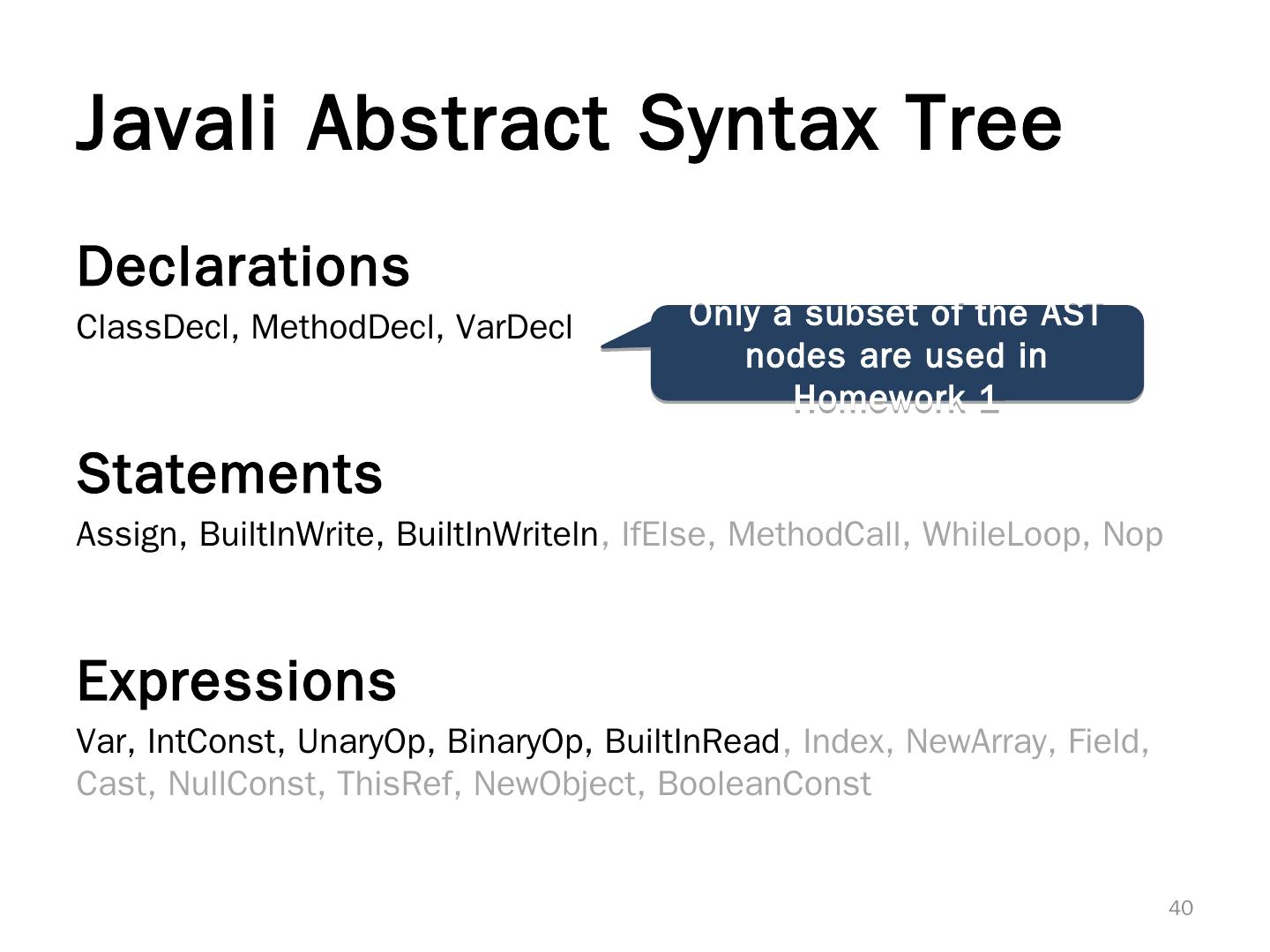 Javali Abstract Syntax Tree

Declarations

ClassDecl, MethodDecl, VarDecl

Only a subset of the AST nodes are used in Homework 1

Statements

Assign, BuiltInWrite, BuiltInWriteln, IfElse, MethodCall, WhileLoop, Nop

Expressions

Var, IntConst, UnaryOp, BinaryOp, BuiltInRead, Index, NewArray, Field, Cast, NullConst, ThisRef, NewObject, BooleanConst

40